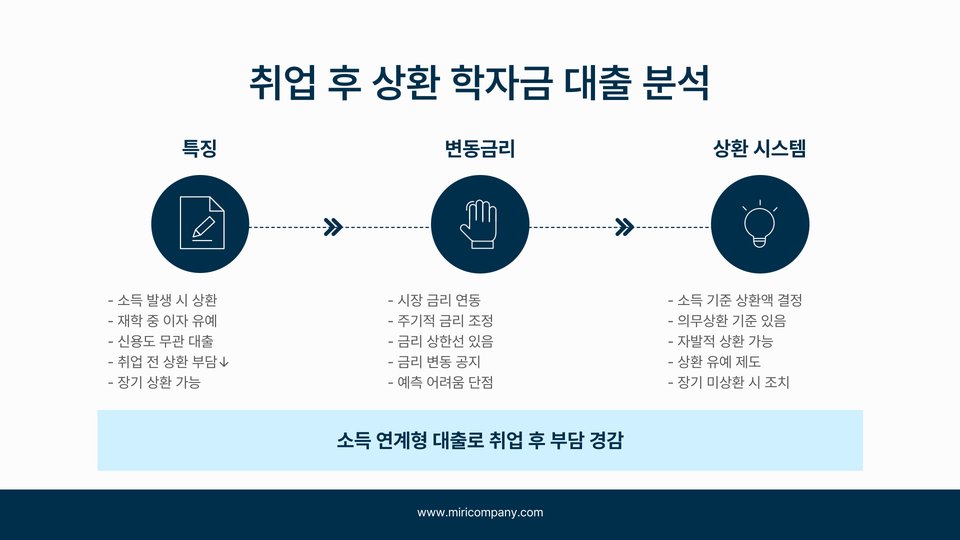 취업 후 상환 학자금 대출 분석

특징

- 소득 발생 시 상환
- 재학 중 이자 유예
- 신용도 무관 대출
- 취업 전 상환 부담↓
- 장기 상환 가능

변동금리

- 시장 금리 연동
- 주기적 금리 조정
- 금리 상한선 있음
- 금리 변동 공지
- 예측 어려움 단점

상환 시스템

- 소득 기준 상환액 결정
- 의무상환 기준 있음
- 자발적 상환 가능
- 상환 유예 제도
- 장기 미상환 시 조치

소득 연계형 대출로 취업 후 부담 경감

www.miricompany.com